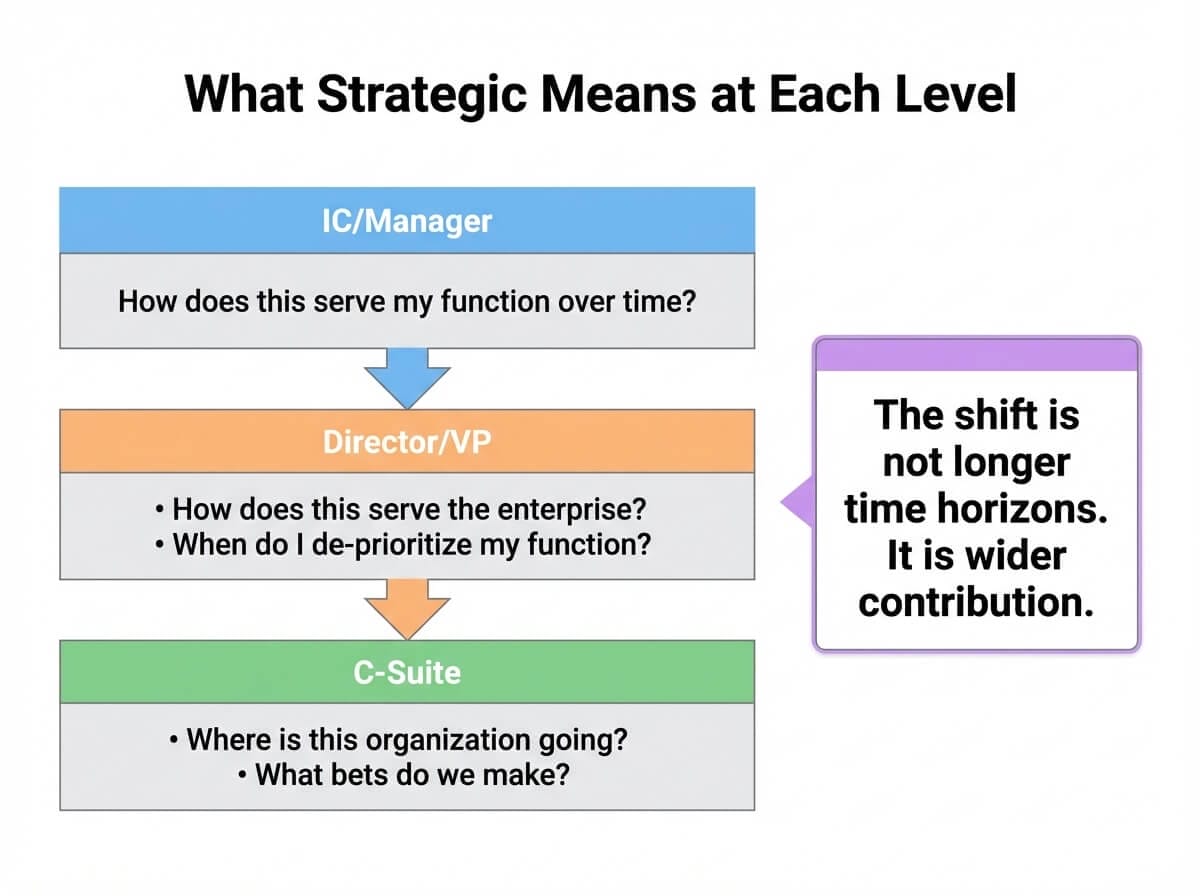 What Strategic Means at Each Level

IC/Manager

How does this serve my function over time?

Director/VP

• How does this serve the enterprise?
• When do I de-prioritize my function?

C-Suite

• Where is this organization going?
• What bets do we make?

The shift is not longer time horizons. It is wider contribution.